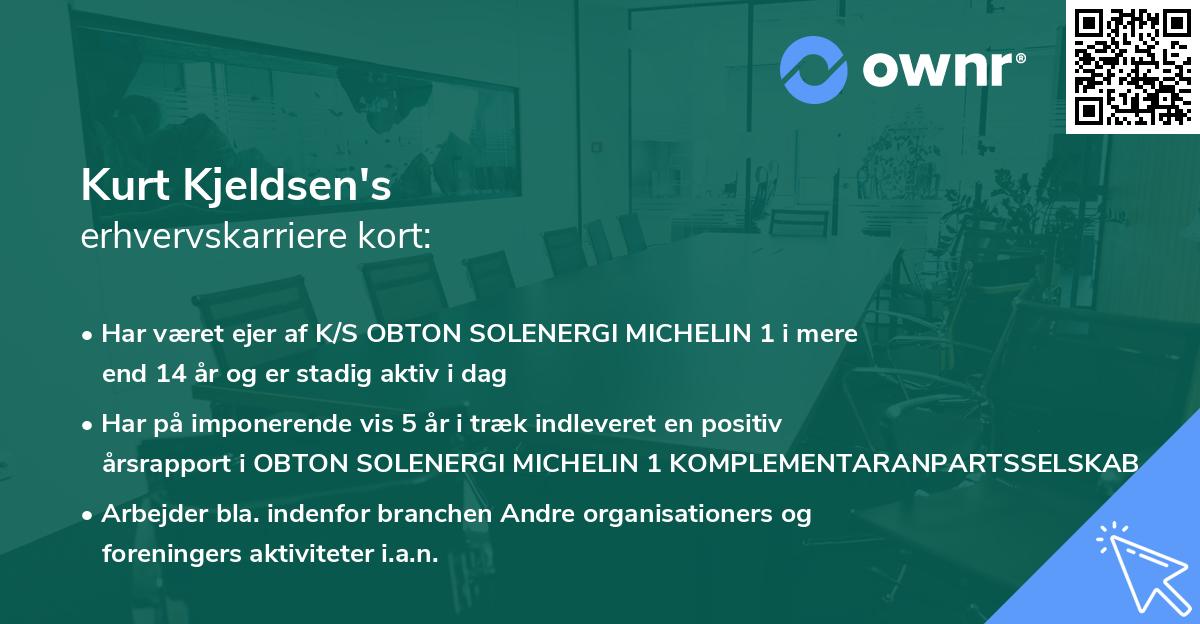 ownr®

Kurt Kjeldsen's
erhvervskarriere kort:

• Har været ejer af K/S OBTON SOLENERGI MICHELIN 1 i mere end 14 år og er stadig aktiv i dag

• Har på imponerende vis 5 år i træk indleveret en positiv årsrapport i OBTON SOLENERGI MICHELIN 1 KOMPLEMENTARANPARTSSELSKAB

• Arbejder bla. indenfor branchen Andre organisationers og foreningers aktiviteter i.a.n.